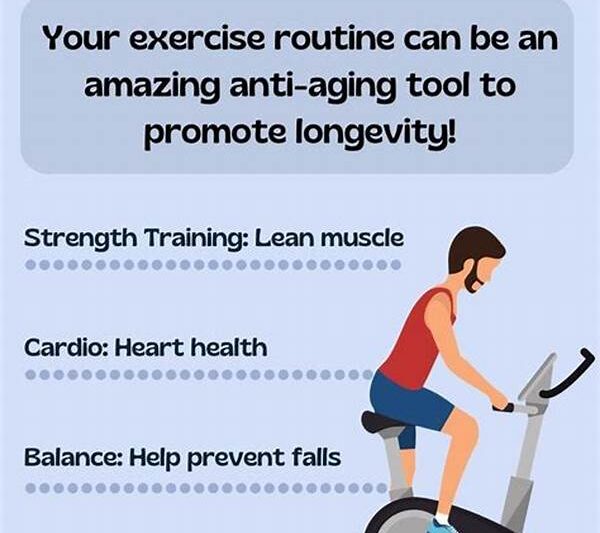 Your exercise routine can be an amazing anti-aging tool to promote longevity!

Strength Training: Lean muscle

Cardio: Heart health

Balance: Help prevent falls